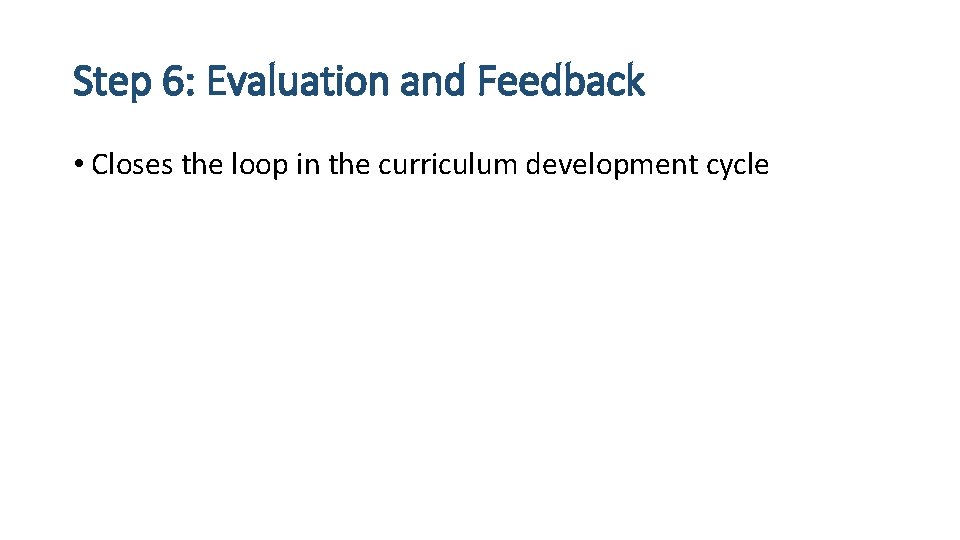 Step 6: Evaluation and Feedback

• Closes the loop in the curriculum development cycle